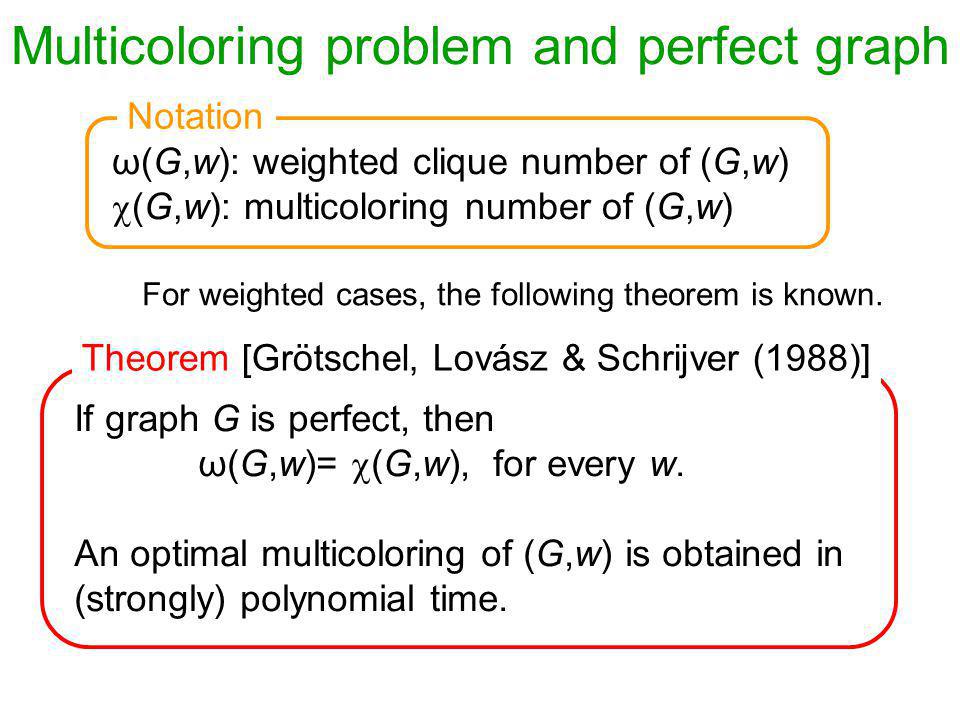 Multicoloring problem and perfect graph

Notation

$\omega(G,w)$: weighted clique number of $(G,w)$
$\chi(G,w)$: multicoloring number of $(G,w)$

For weighted cases, the following theorem is known.

Theorem [Grötschel, Lovász & Schrijver (1988)]

If graph $G$ is perfect, then
$\omega(G,w)= \chi(G,w)$, for every $w$.

An optimal multicoloring of $(G,w)$ is obtained in (strongly) polynomial time.